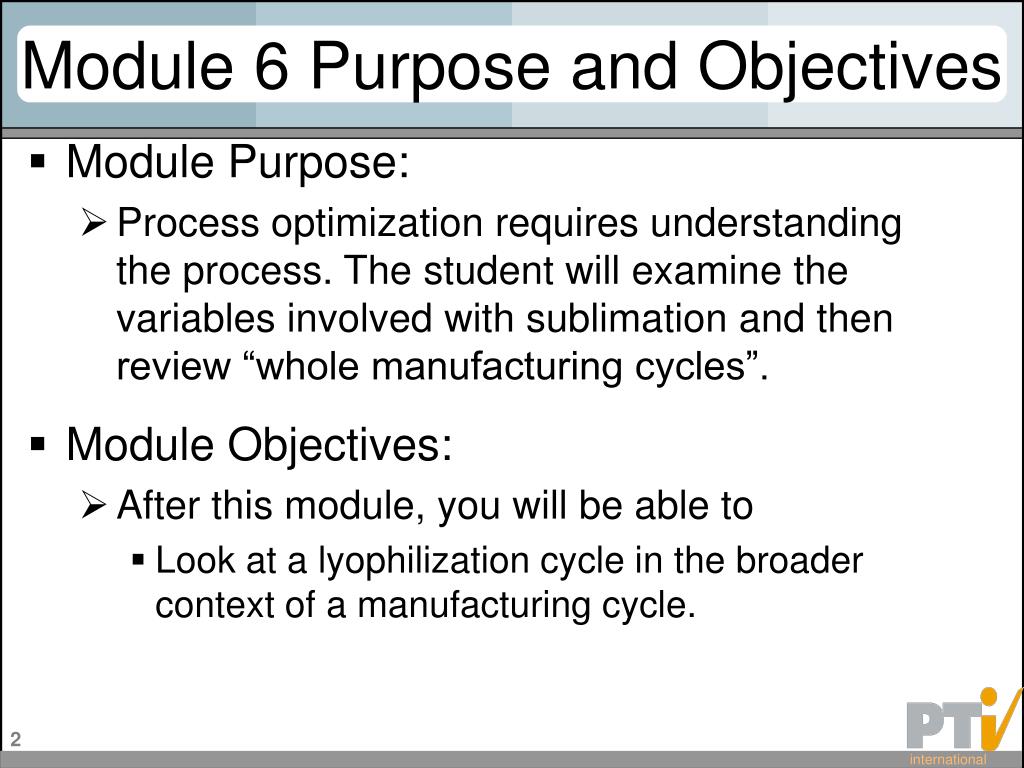 Module 6 Purpose and Objectives

▪ Module Purpose:

➢ Process optimization requires understanding the process. The student will examine the variables involved with sublimation and then review “whole manufacturing cycles”.

▪ Module Objectives:

➢ After this module, you will be able to

▪ Look at a lyophilization cycle in the broader context of a manufacturing cycle.

2

PTi
international